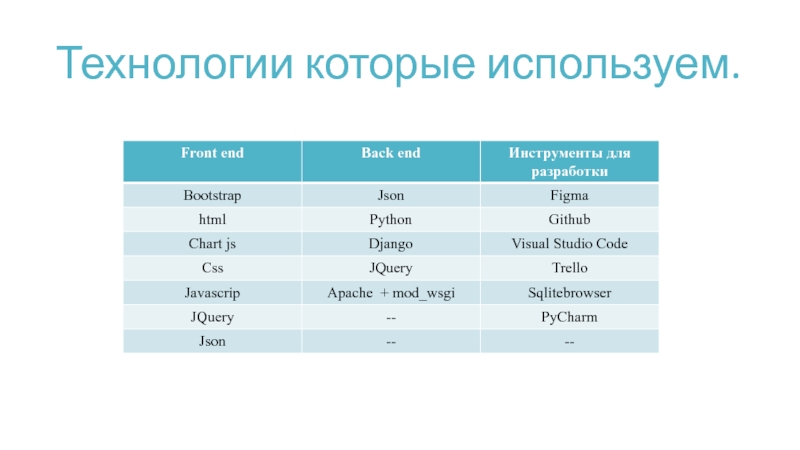 Технологии которые используем.

| Front end | Back end | Инструменты для разработки |
|---|---|---|
| Bootstrap | Json | Figma |
| html | Python | Github |
| Chart js | Django | Visual Studio Code |
| Css | JQuery | Trello |
| Javascrip | Apache + mod_wsgi | Sqlitebrowser |
| JQuery | -- | PyCharm |
| Json | -- | -- |